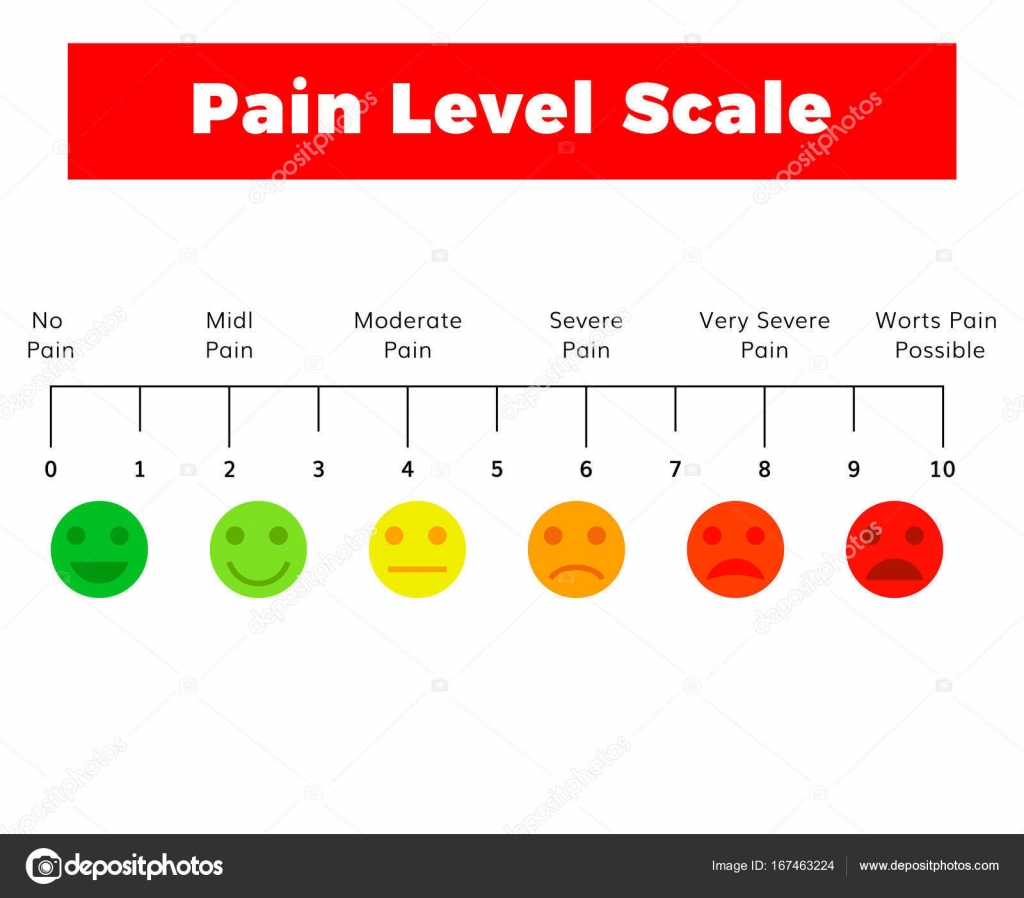 Pain Level Scale

No Pain

Midl Pain

Moderate Pain

Severe Pain

Very Severe Pain

Worts Pain Possible

0 1 2 3 4 5 6 7 8 9 10

depositphotos

Image ID: 167463224

www.depositphotos.com